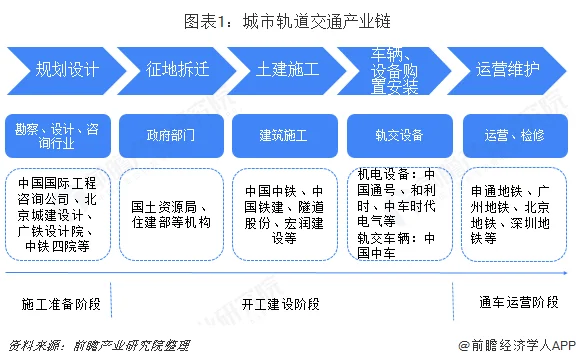 图表1：城市轨道交通产业链

规划设计

征地拆迁

土建施工

车辆、设备购置安装

运营维护

勘察、设计、咨询行业

政府部门

建筑施工

轨交设备

运营、检修

中国国际工程咨询公司、北京城建设计、广铁设计院、中铁四院等

国土资源局、住建部等机构

中国中铁、中国铁建、隧道股份、宏润建设等

机电设备：中国通号、和利时、中车时代电气等
轨交车辆：中国中车

申通地铁、广州地铁、北京地铁、深圳地铁等

施工准备阶段

开工建设阶段

通车运营阶段

资料来源：前瞻产业研究院整理

@前瞻经济学人APP